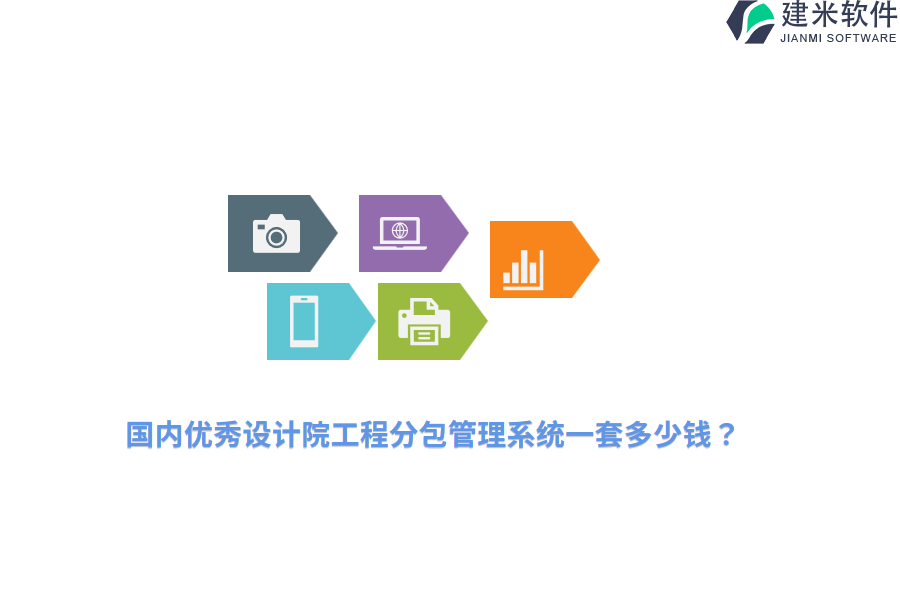 建米软件
JIANMI SOFTWARE

国内优秀设计院工程分包管理系统一套多少钱？